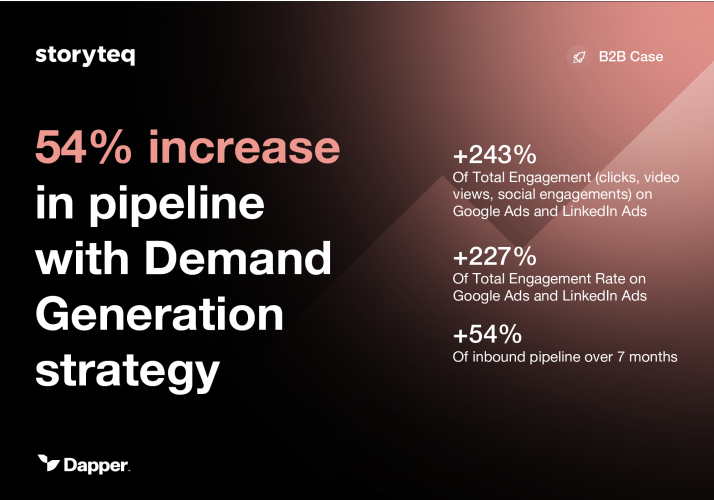 storyteq

B2B Case

54% increase in pipeline with Demand Generation strategy

+243%
Of Total Engagement (clicks, video views, social engagements) on Google Ads and LinkedIn Ads

+227%
Of Total Engagement Rate on Google Ads and LinkedIn Ads

+54%
Of inbound pipeline over 7 months

Dapper.